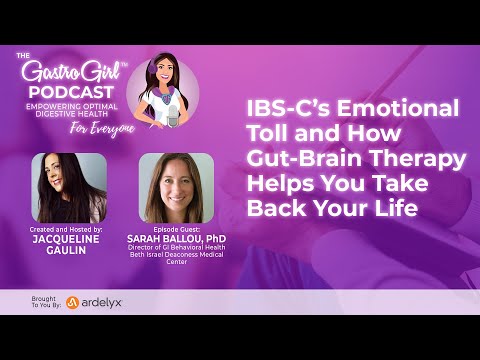 THE GastroGirl™ PODCAST
EMPOWERING OPTIMAL DIGESTIVE HEALTH
For Everyone

IBS-C's Emotional Toll and How Gut-Brain Therapy Helps You Take Back Your Life

Created and Hosted by:
JACQUELINE GAULIN

Episode Guest:
SARAH BALLOU, PhD
Director of GI Behavioral Health
Beth Israel Deaconess Medical Center

Brought To You By: ardelyx